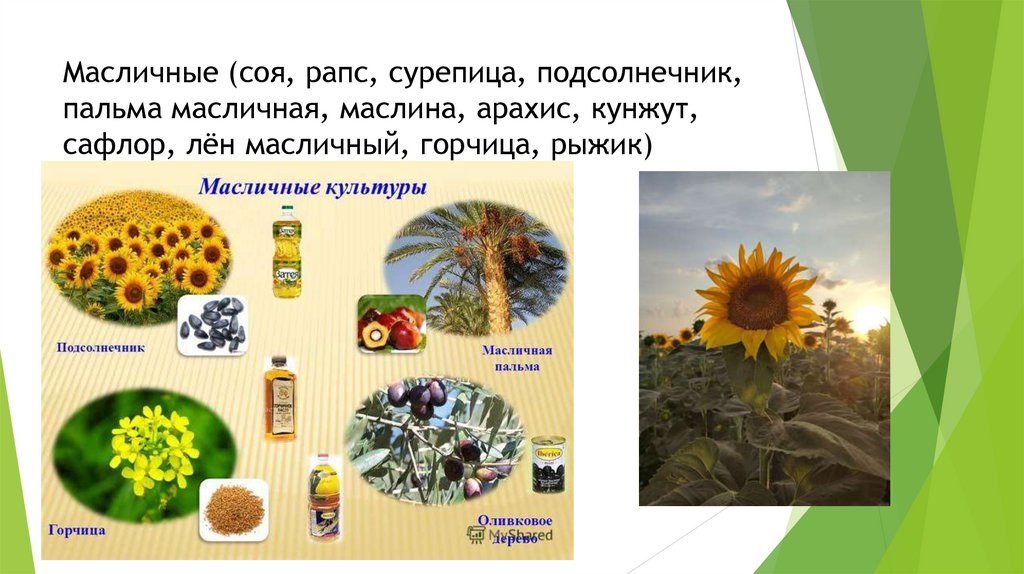 Масличные (соя, рапс, сурепица, подсолнечник, пальма масличная, маслина, арахис, кунжут, сафлор, лён масличный, горчица, рыжик)

Масличные культуры

Подсолнечник

Масличная пальма

Горчица

Оливковое дерево

MyShared